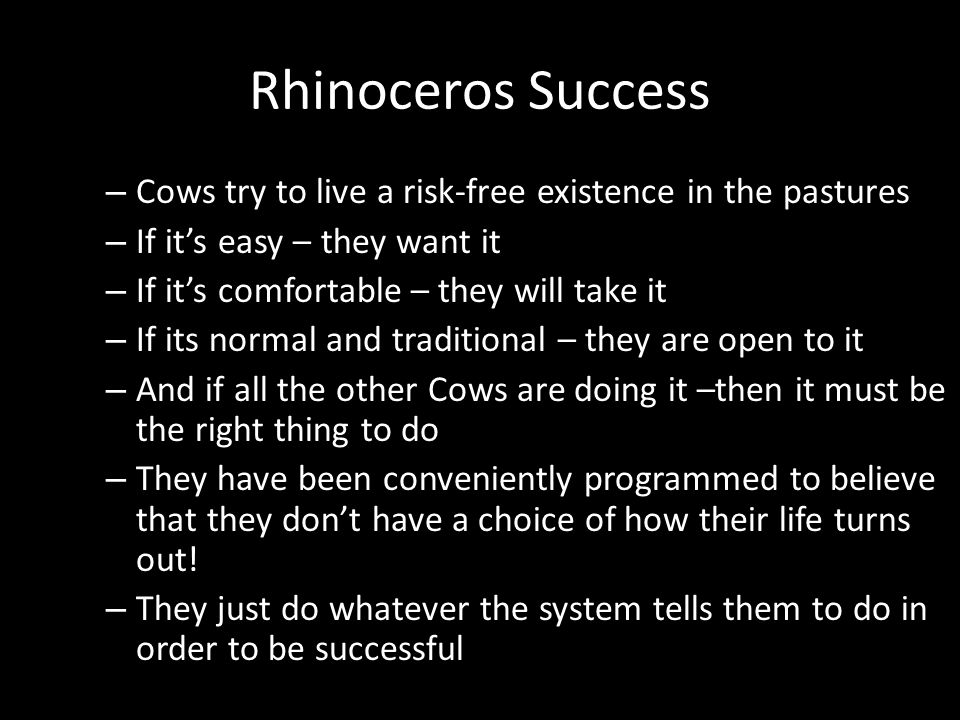 Rhinoceros Success

– Cows try to live a risk-free existence in the pastures
– If it’s easy – they want it
– If it’s comfortable – they will take it
– If its normal and traditional – they are open to it
– And if all the other Cows are doing it –then it must be the right thing to do
– They have been conveniently programmed to believe that they don’t have a choice of how their life turns out!
– They just do whatever the system tells them to do in order to be successful